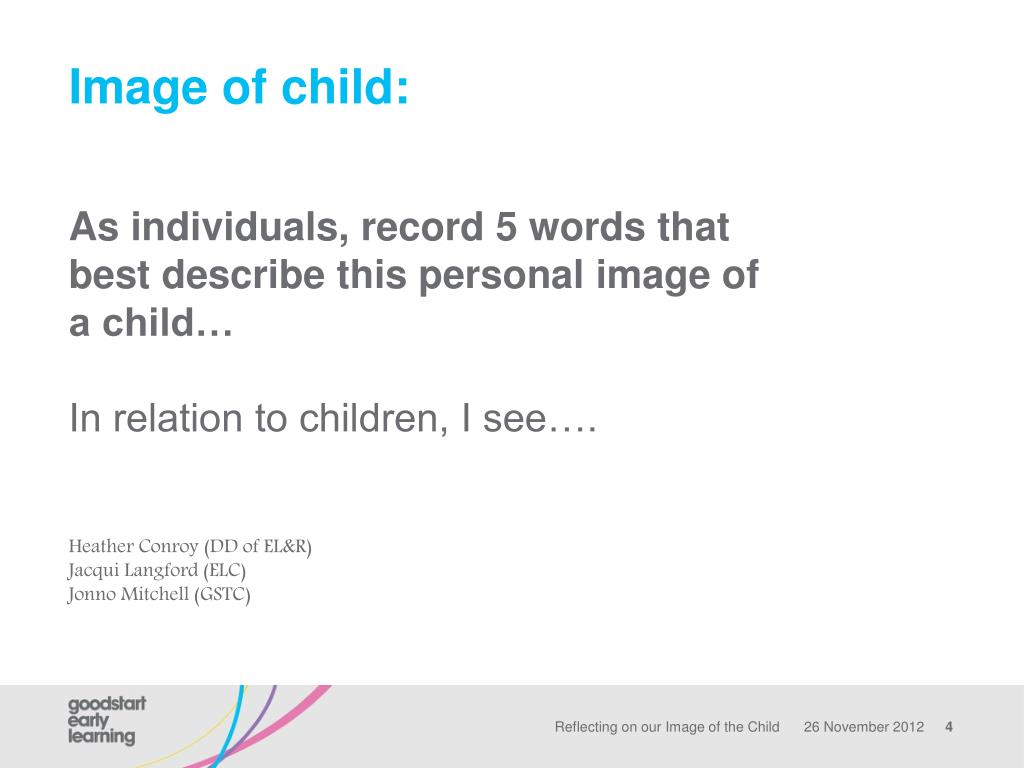 Image of child:

As individuals, record 5 words that best describe this personal image of a child…

In relation to children, I see….

Heather Conroy (DD of EL&R)
Jacqui Langford (ELC)
Jonno Mitchell (GSTC)

goodstart early learning

Reflecting on our Image of the Child 26 November 2012 4